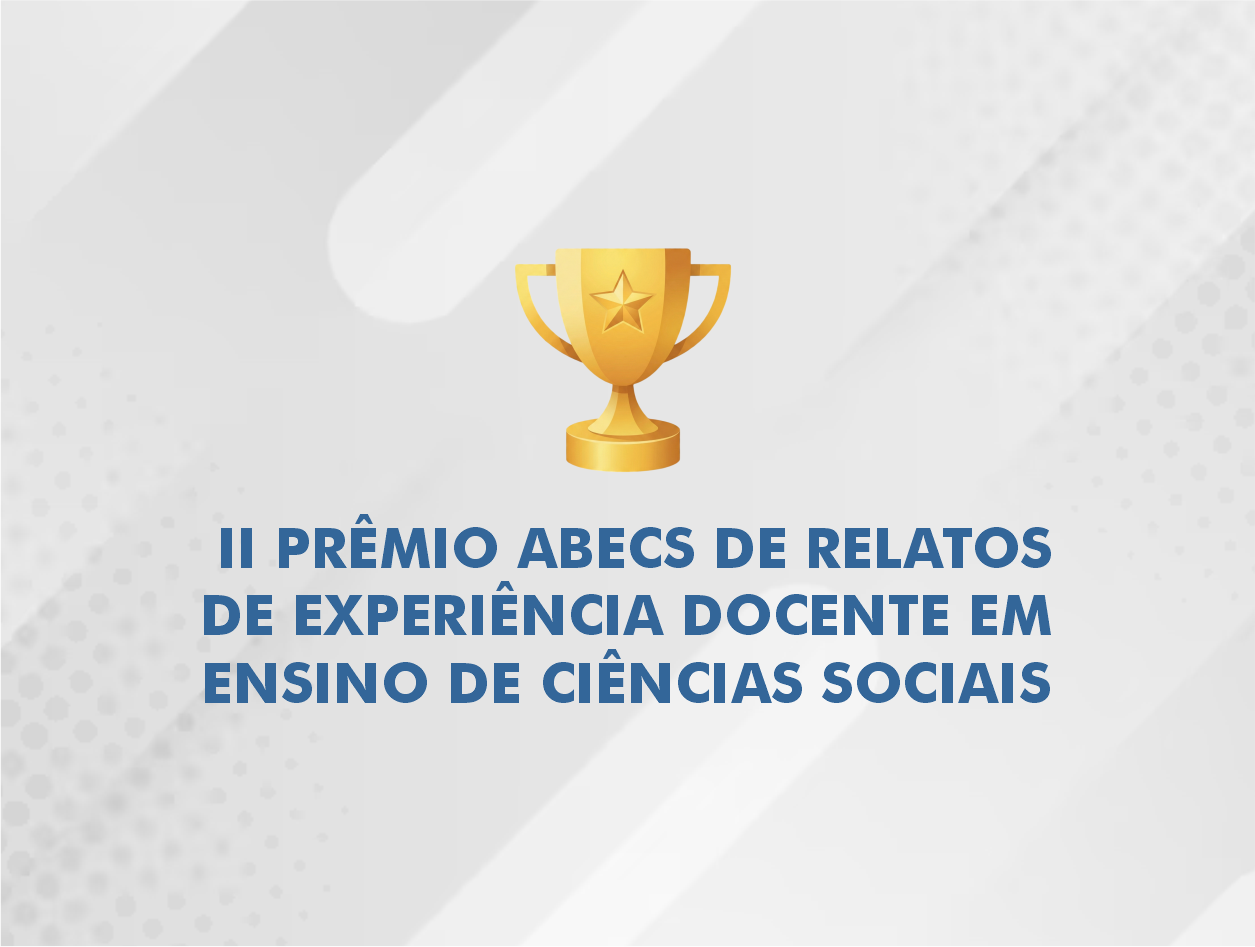 II PRÊMIO ABECS DE RELATOS DE EXPERIÊNCIA DOCENTE EM ENSINO DE CIÊNCIAS SOCIAIS